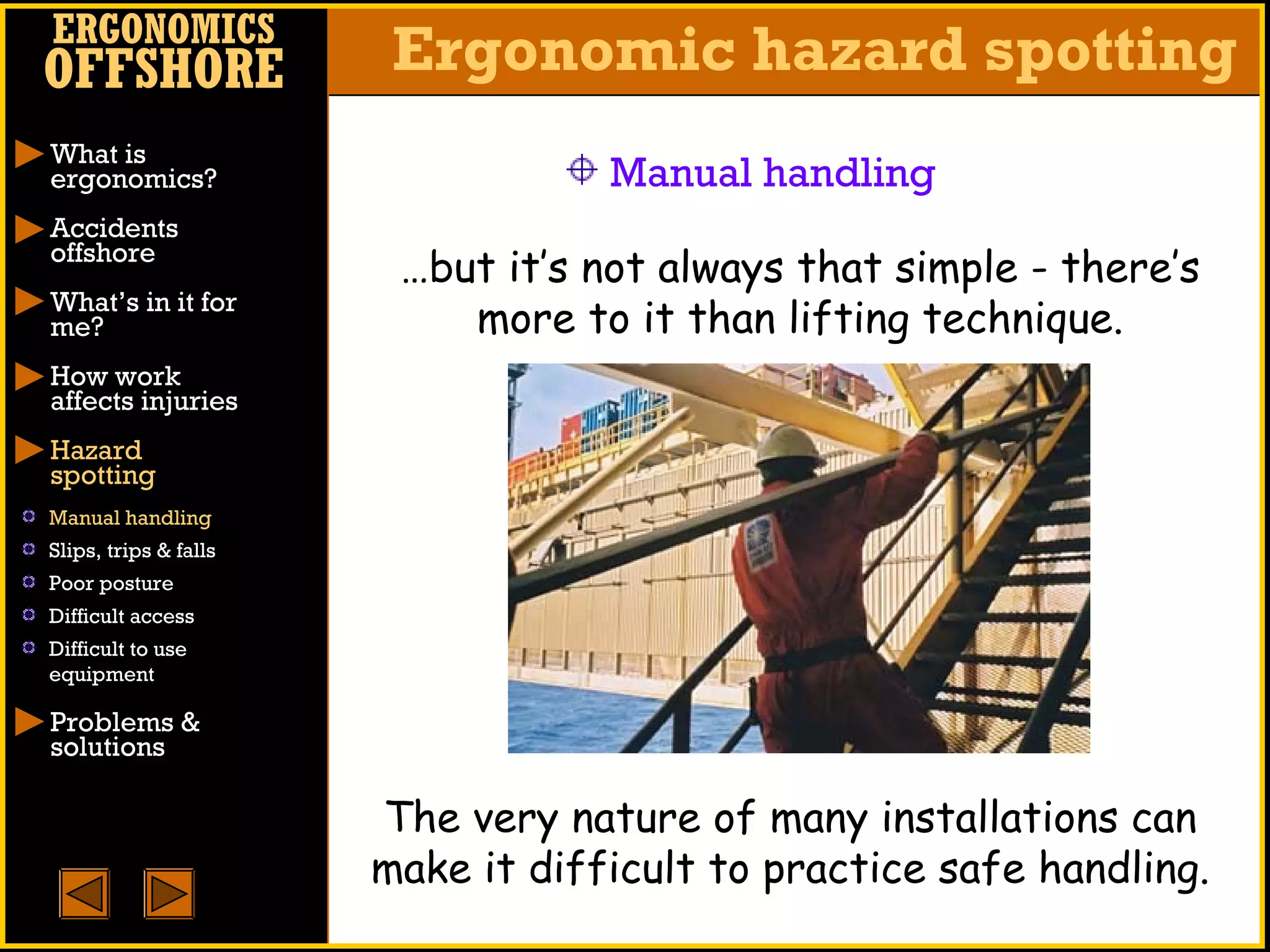 ERGONOMICS OFFSHORE

What is ergonomics?

Accidents offshore

What's in it for me?

How work affects injuries

Hazard spotting

Manual handling

Slips, trips & falls

Poor posture

Difficult access

Difficult to use equipment

Problems & solutions

Ergonomic hazard spotting

Manual handling

...but it's not always that simple - there's more to it than lifting technique.

The very nature of many installations can make it difficult to practice safe handling.